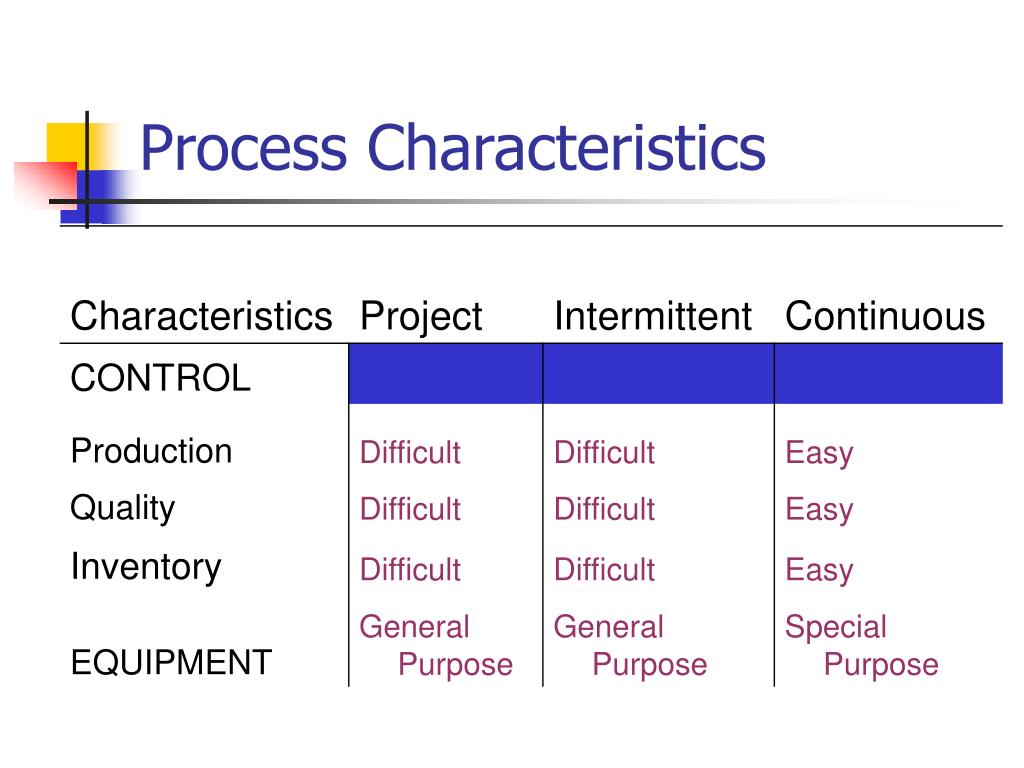 Process Characteristics

| Characteristics | Project | Intermittent | Continuous |
|---|---|---|---|
| CONTROL | | | |
| Production | Difficult | Difficult | Easy |
| Quality | Difficult | Difficult | Easy |
| Inventory | Difficult | Difficult | Easy |
| EQUIPMENT | General Purpose | General Purpose | Special Purpose |